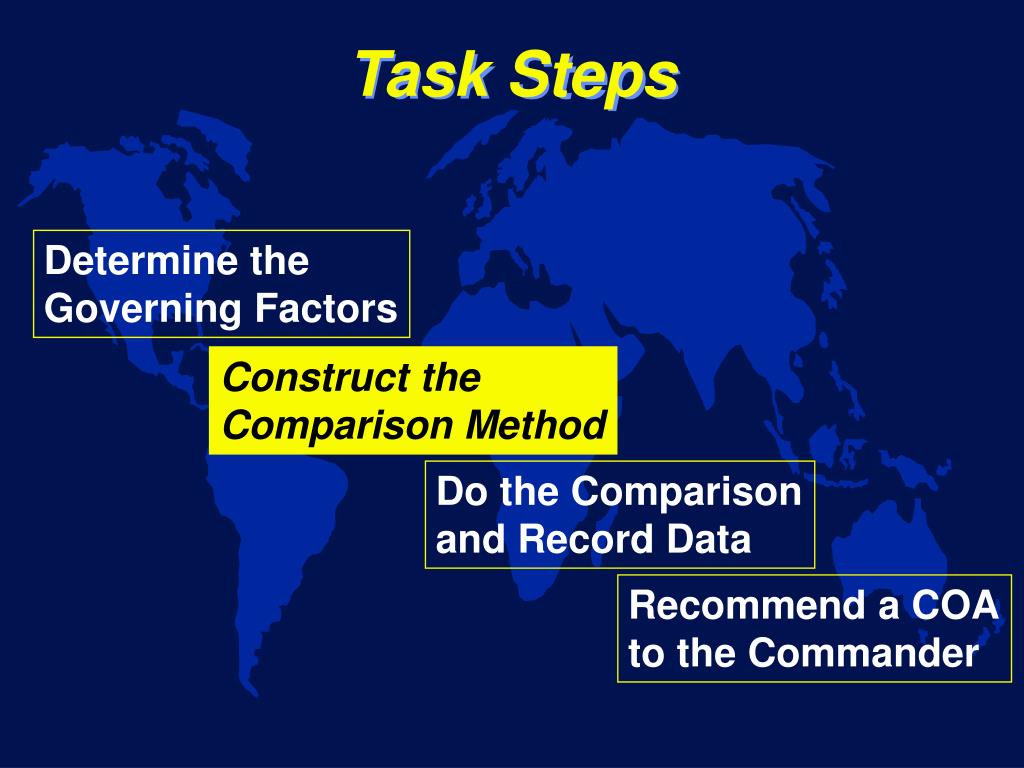 Task Steps

Determine the Governing Factors

Construct the Comparison Method

Do the Comparison and Record Data

Recommend a COA to the Commander